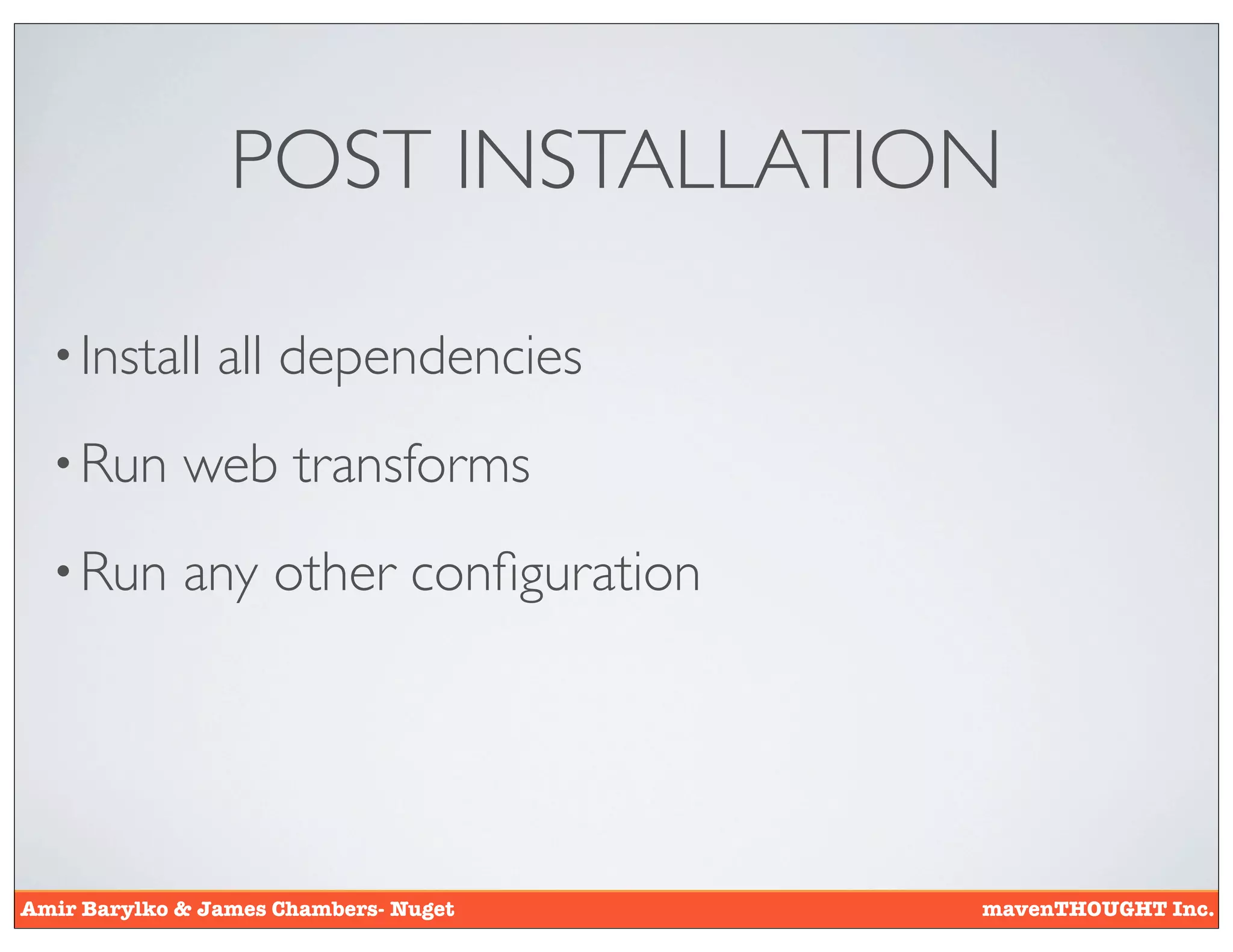 POST INSTALLATION

• Install all dependencies

• Run web transforms

• Run any other configuration

Amir Barylko & James Chambers- Nuget

mavenTHOUGHT Inc.